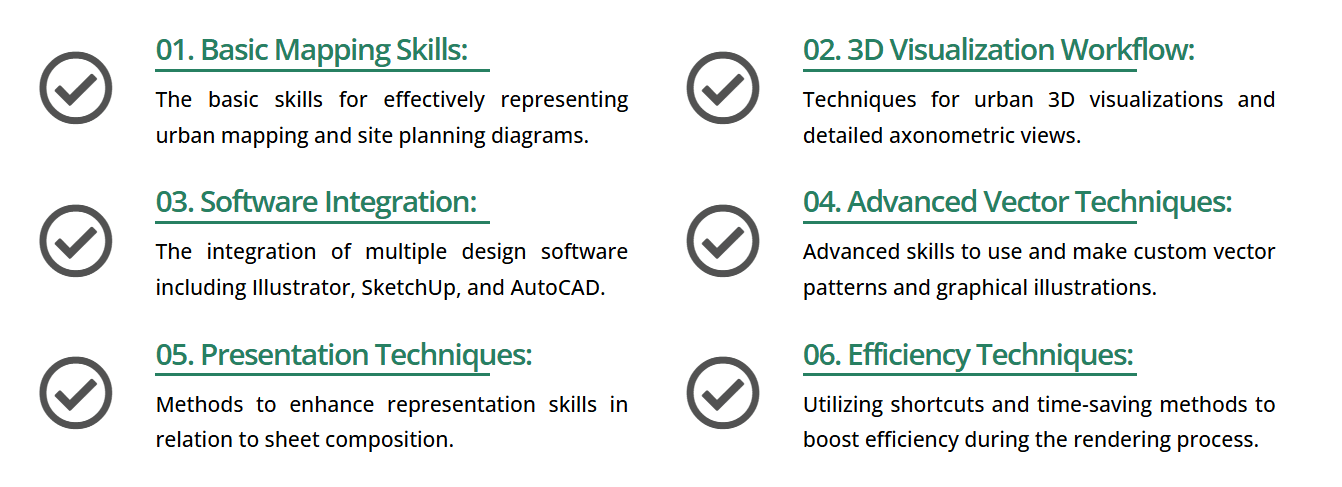 01. Basic Mapping Skills:

The basic skills for effectively representing urban mapping and site planning diagrams.

03. Software Integration:

The integration of multiple design software including Illustrator, SketchUp, and AutoCAD.

05. Presentation Techniques:

Methods to enhance representation skills in relation to sheet composition.

02. 3D Visualization Workflow:

Techniques for urban 3D visualizations and detailed axonometric views.

04. Advanced Vector Techniques:

Advanced skills to use and make custom vector patterns and graphical illustrations.

06. Efficiency Techniques:

Utilizing shortcuts and time-saving methods to boost efficiency during the rendering process.